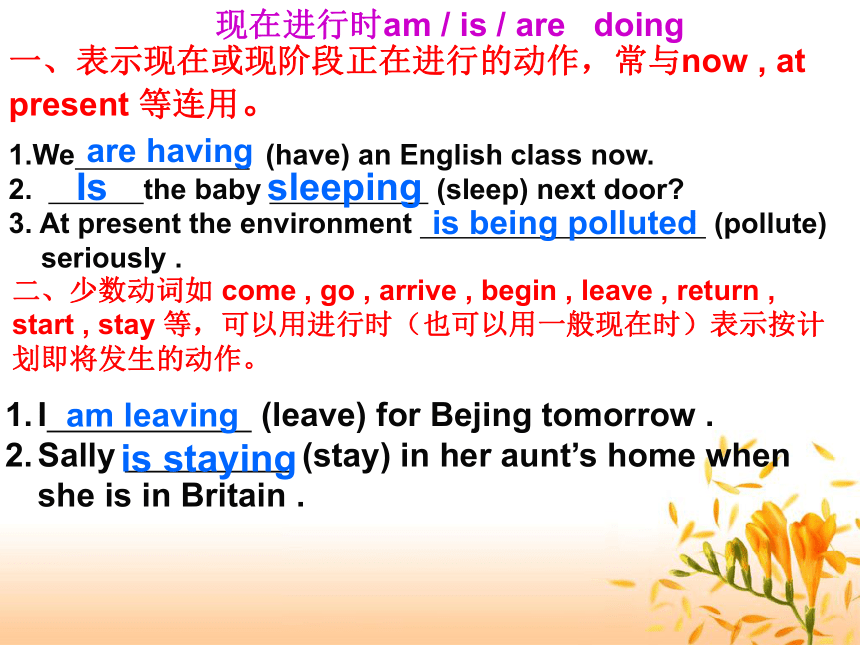 现在进行时am / is / are doing

一、表示现在或现阶段正在进行的动作，常与now , at present 等连用。

1.We are having (have) an English class now.
2. Is the baby sleeping (sleep) next door?
3. At present the environment is being polluted (pollute) seriously .

二、少数动词如 come , go , arrive , begin , leave , return , start , stay 等，可以用进行时（也可以用一般现在时）表示按计划即将发生的动作。

1. I am leaving (leave) for Bejing tomorrow .
2. Sally is staying (stay) in her aunt's home when she is in Britain .